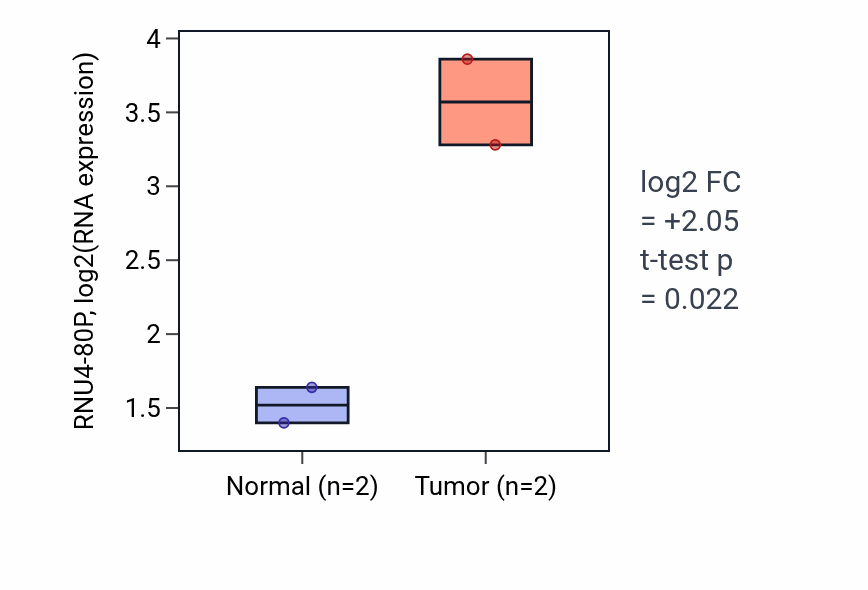 RNU4-80P, log2(RNA expression)

4
3.5
3
2.5
2
1.5

Normal (n=2)
Tumor (n=2)

log2 FC
= +2.05
t-test p
= 0.022